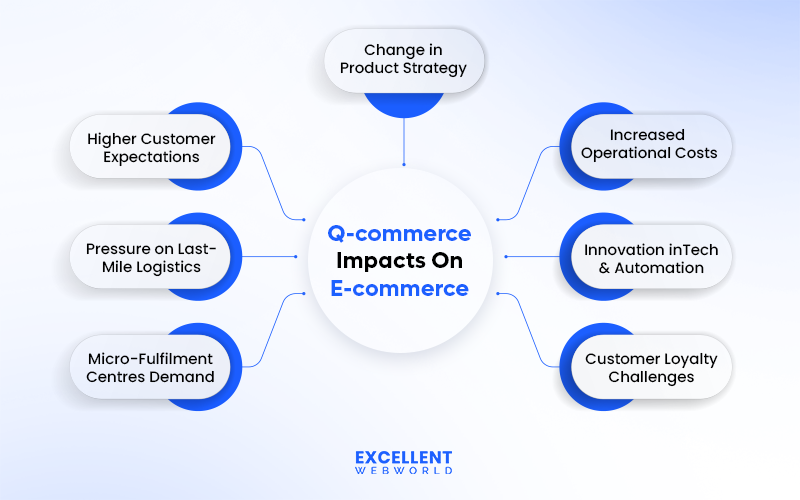 Change in Product Strategy

Higher Customer Expectations

Pressure on Last-Mile Logistics

Micro-Fulfilment Centres Demand

Q-commerce Impacts On E-commerce

Increased Operational Costs

Innovation inTech & Automation

Customer Loyalty Challenges

EXCELLENT WEBWORLD